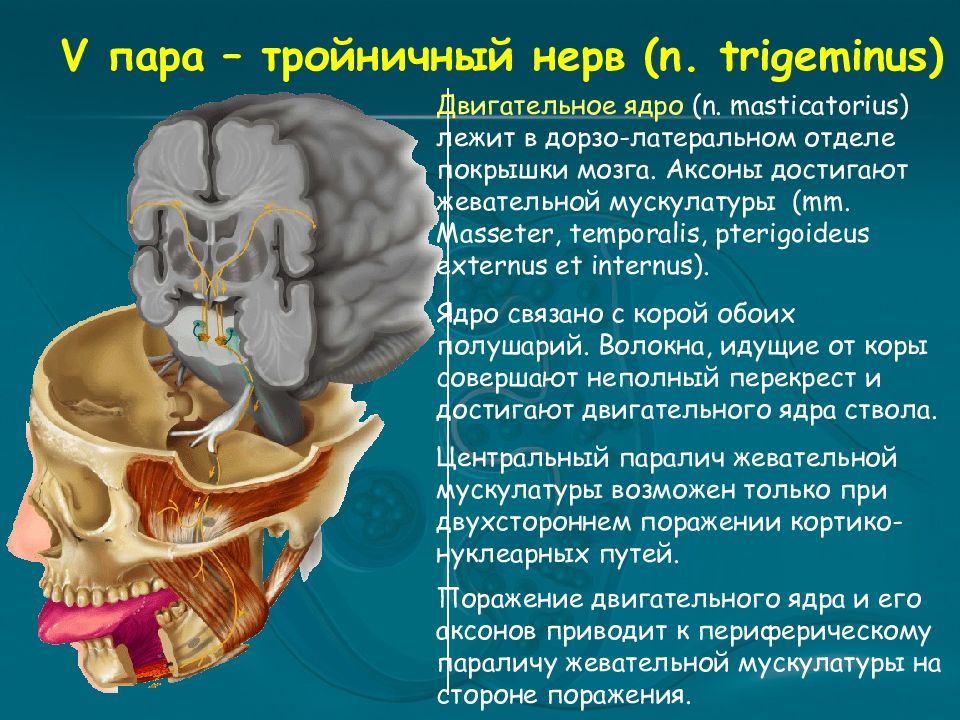 V пара – тройничный нерв (n. trigeminus)

Двигательное ядро (n. masticatorius) лежит в дорзо-латеральном отделе покрышки мозга. Аксоны достигают жевательной мускулатуры (mm. Masseter, temporalis, pterigoideus externus et internus).

Ядро связано с корой обоих полушарий. Волокна, идущие от коры совершают неполный перекрест и достигают двигательного ядра ствола.

Центральный паралич жевательной мускулатуры возможен только при двухстороннем поражении кортико-нуклеарных путей.

Поражение двигательного ядра и его аксонов приводит к периферическому параличу жевательной мускулатуры на стороне поражения.